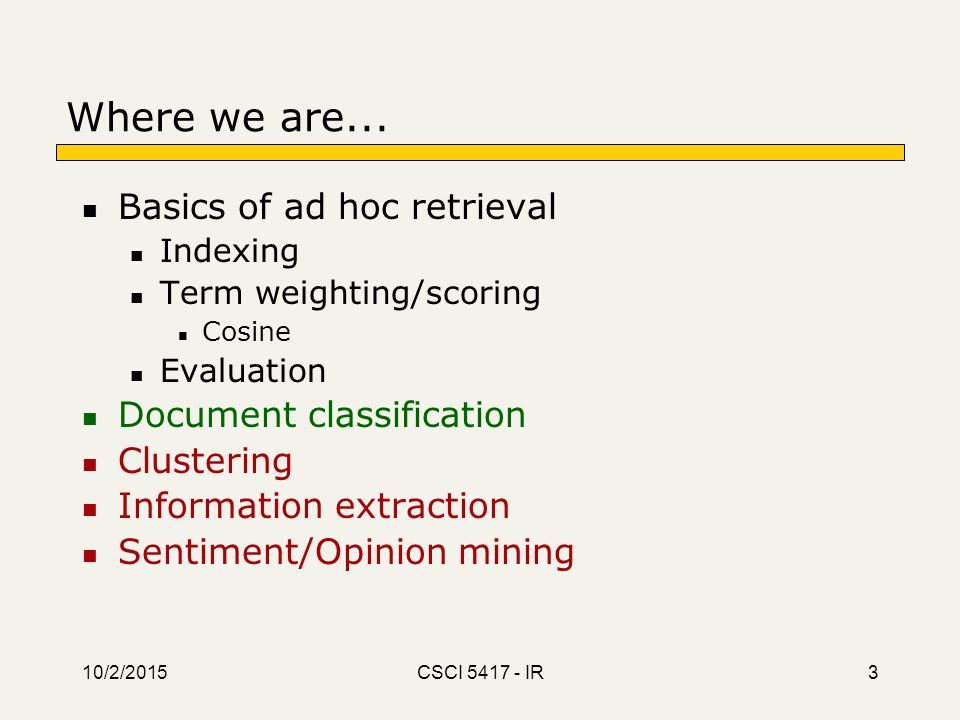 Where we are...

- Basics of ad hoc retrieval
  - Indexing
  - Term weighting/scoring
    - Cosine
  - Evaluation
- Document classification
- Clustering
- Information extraction
- Sentiment/Opinion mining

10/2/2015 CSCI 5417 - IR 3